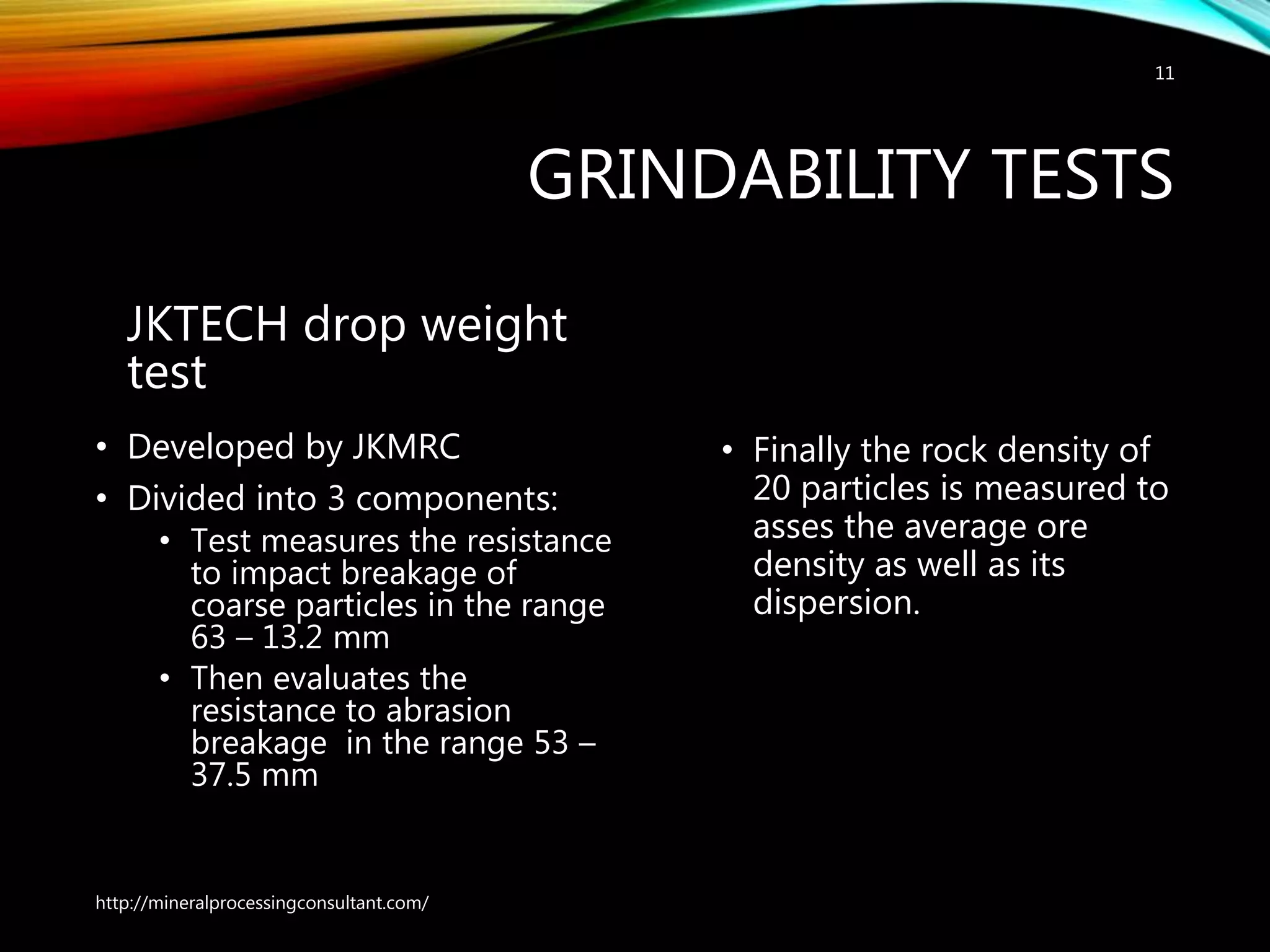 11

GRINDABILITY TESTS

JKTECH drop weight test

• Developed by JKMRC
• Divided into 3 components:
  • Test measures the resistance to impact breakage of coarse particles in the range 63 – 13.2 mm
  • Then evaluates the resistance to abrasion breakage  in the range 53 – 37.5 mm

• Finally the rock density of 20 particles is measured to asses the average ore density as well as its dispersion.

http://mineralprocessingconsultant.com/